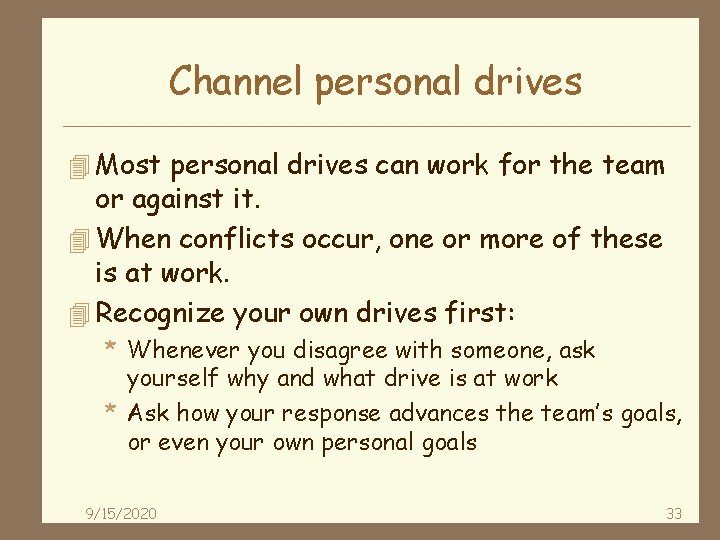 Channel personal drives

Most personal drives can work for the team or against it.

When conflicts occur, one or more of these is at work.

Recognize your own drives first:

* Whenever you disagree with someone, ask yourself why and what drive is at work

* Ask how your response advances the team's goals, or even your own personal goals

9/15/2020

33